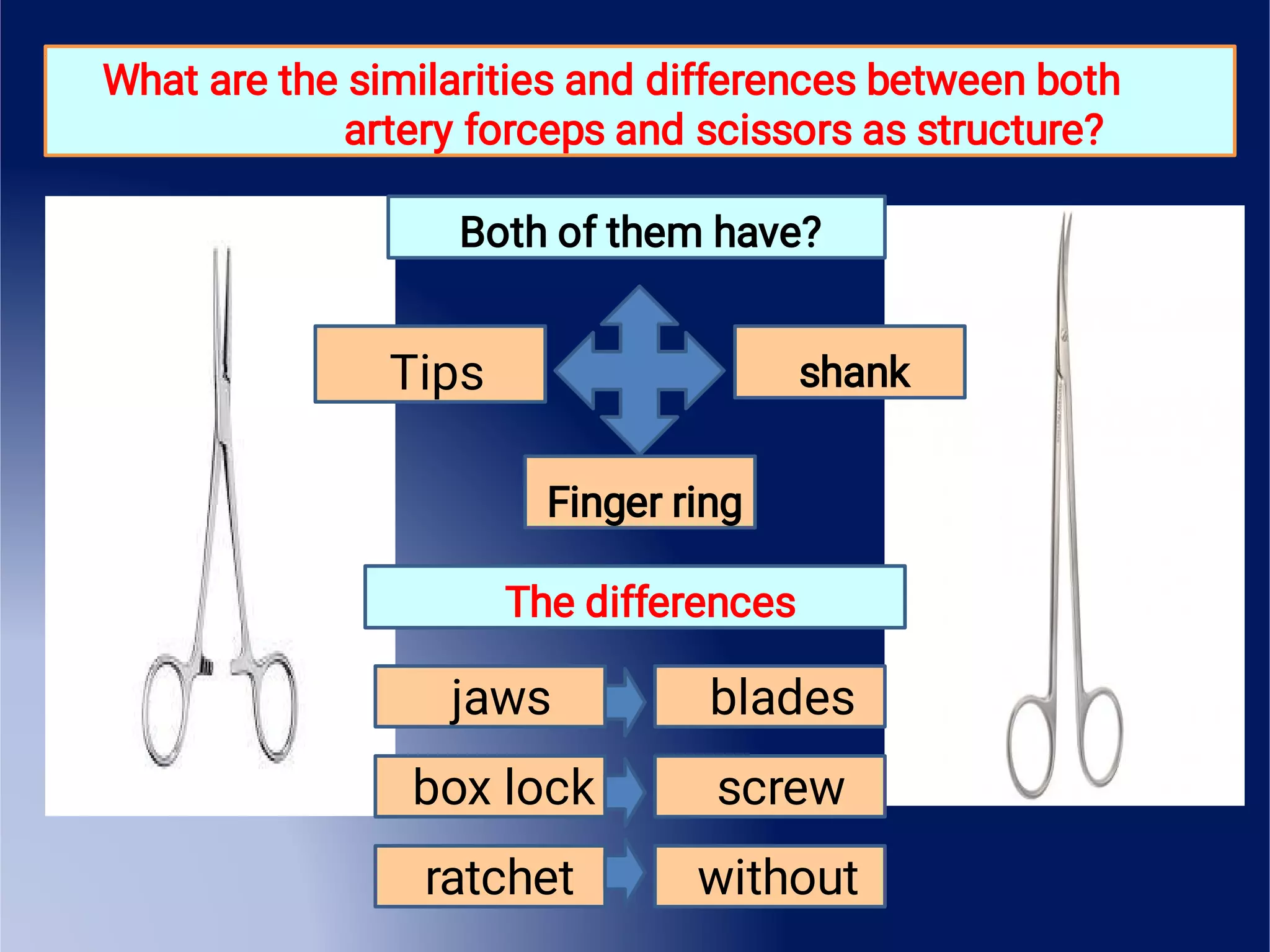 What are the similarities and differences between both artery forceps and scissors as structure?

Both of them have?

Tips

shank

Finger ring

The differences

jaws

blades

box lock

screw

ratchet

without